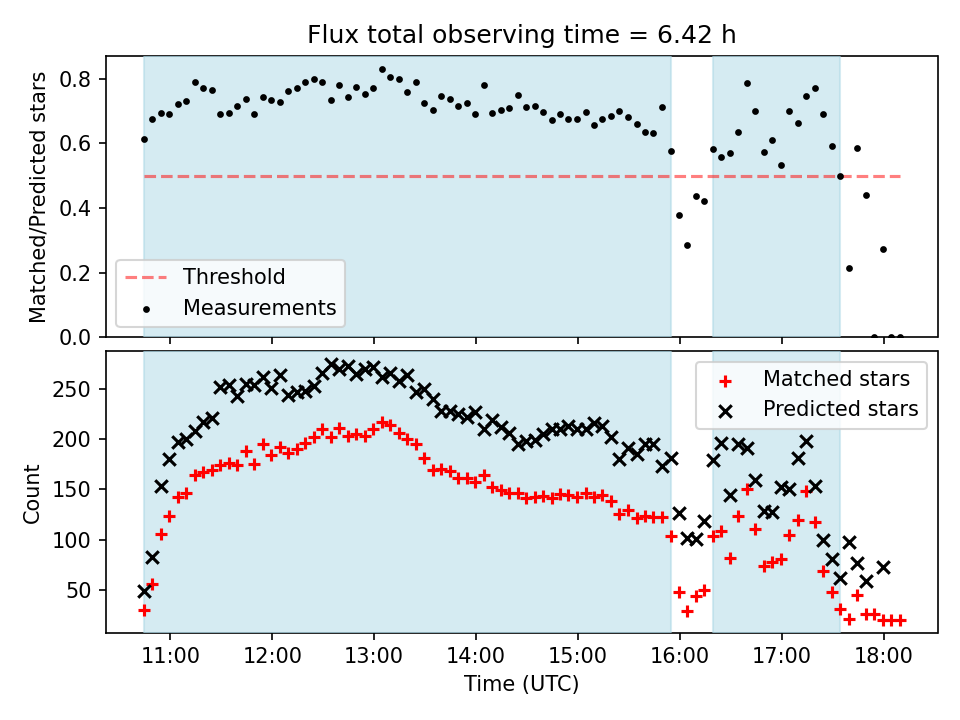 Flux total observing time = 6.42 h

Matched/Predicted stars

0.8
0.6
0.4
0.2
0.0

Threshold
Measurements

Count

250
200
150
100
50

Matched stars
Predicted stars

11:00 12:00 13:00 14:00 15:00 16:00 17:00 18:00

Time (UTC)